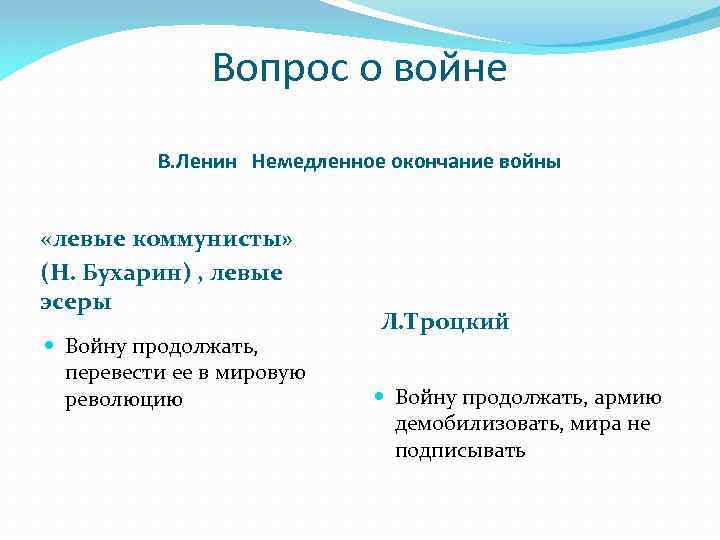 Вопрос о войне

В.Ленин   Немедленное окончание войны

«левые коммунисты» (Н. Бухарин) , левые эсеры

Войну продолжать, перевести ее в мировую революцию

Л.Троцкий

Войну продолжать, армию демобилизовать, мира не подписывать